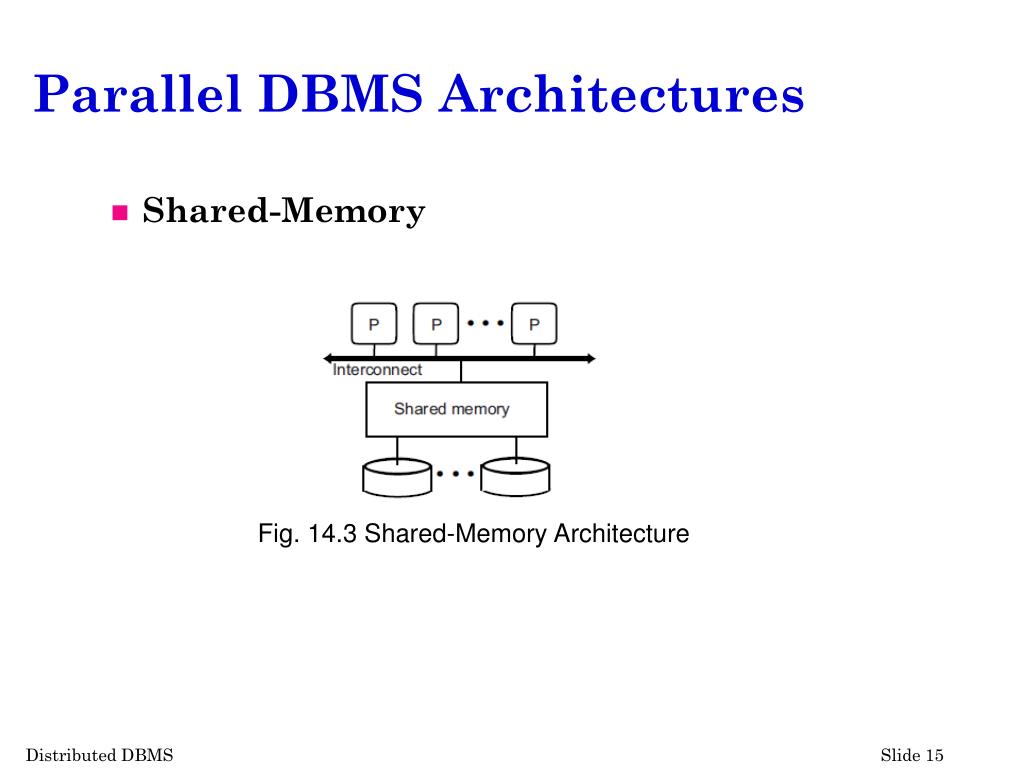 Parallel DBMS Architectures

Shared-Memory

P P P

Interconnect

Shared memory

Fig. 14.3 Shared-Memory Architecture

Distributed DBMS

Slide 15